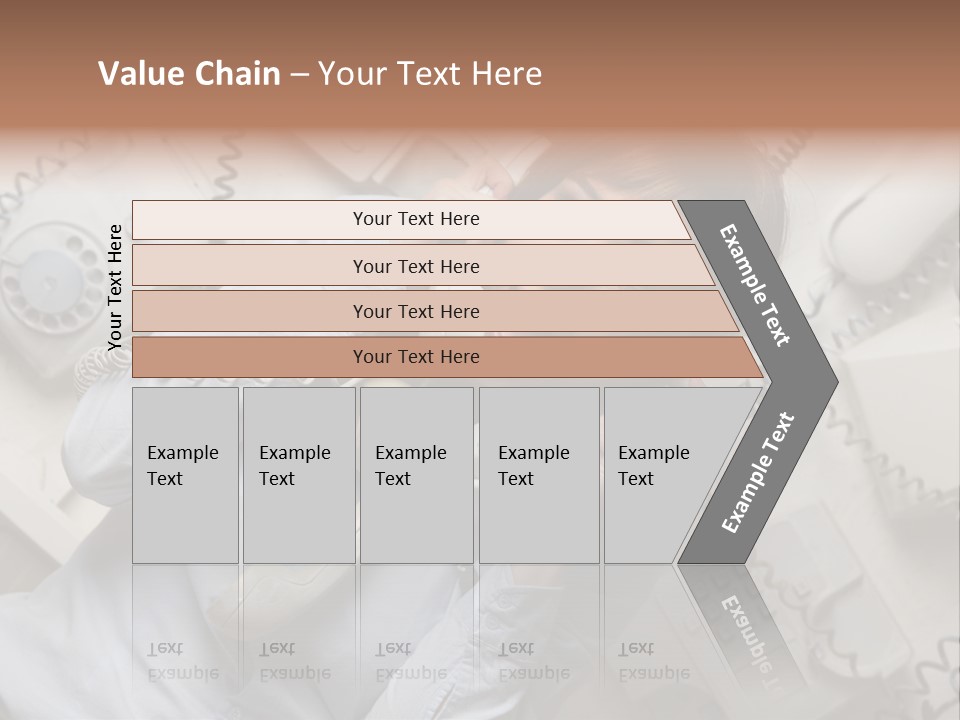 Value Chain – Your Text Here

Your Text Here

Your Text Here

Your Text Here

Your Text Here

Your Text Here

Example Text

Example Text

Example Text

Example Text

Example Text

Example Text

Example Text